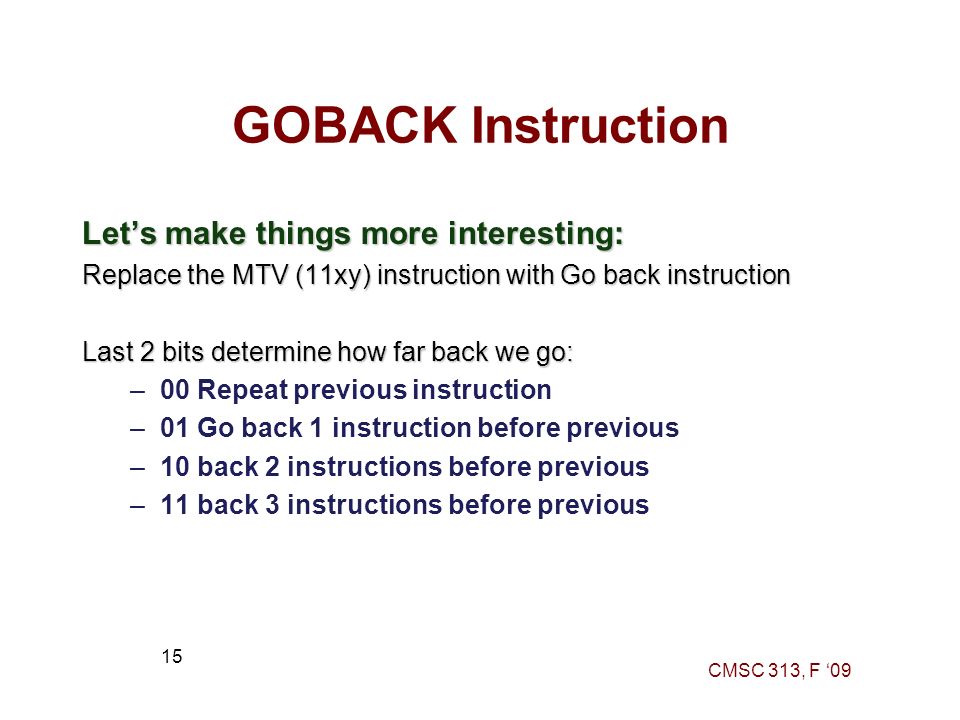 GOBACK Instruction

Let’s make things more interesting:
Replace the MTV (11xy) instruction with Go back instruction

Last 2 bits determine how far back we go:
– 00 Repeat previous instruction
– 01 Go back 1 instruction before previous
– 10 back 2 instructions before previous
– 11 back 3 instructions before previous

15

CMSC 313, F ‘09